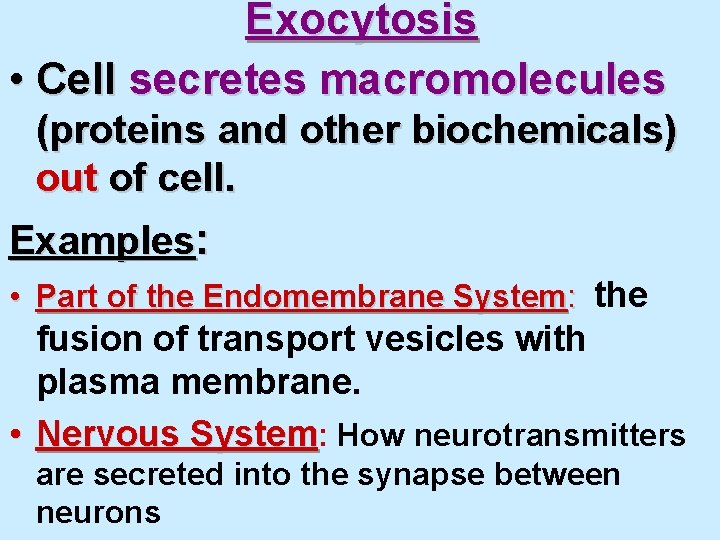 Exocytosis

• Cell secretes macromolecules (proteins and other biochemicals) out of cell.

Examples:

• Part of the Endomembrane System: the fusion of transport vesicles with plasma membrane.

• Nervous System: How neurotransmitters are secreted into the synapse between neurons